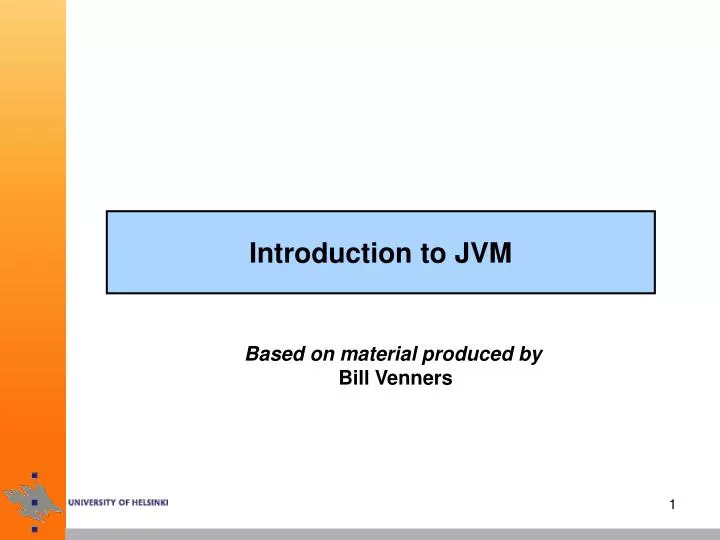 Introduction to JVM

Based on material produced by
Bill Venners

UNIVERSITY OF HELSINKI

1